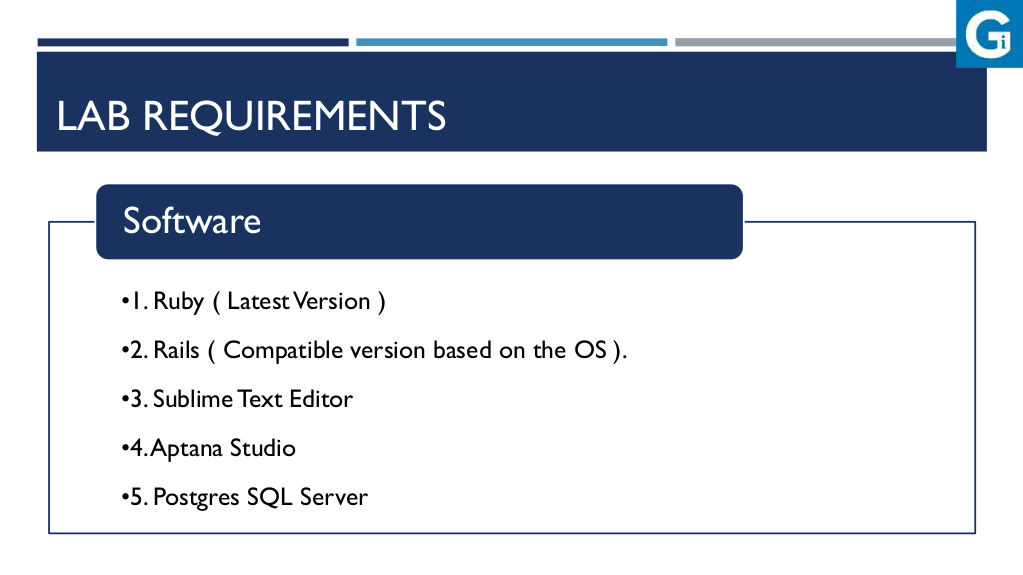 Gi

LAB REQUIREMENTS

Software

•1. Ruby ( Latest Version )

•2. Rails ( Compatible version based on the OS ).

•3. Sublime Text Editor

•4. Aptana Studio

•5. Postgres SQL Server